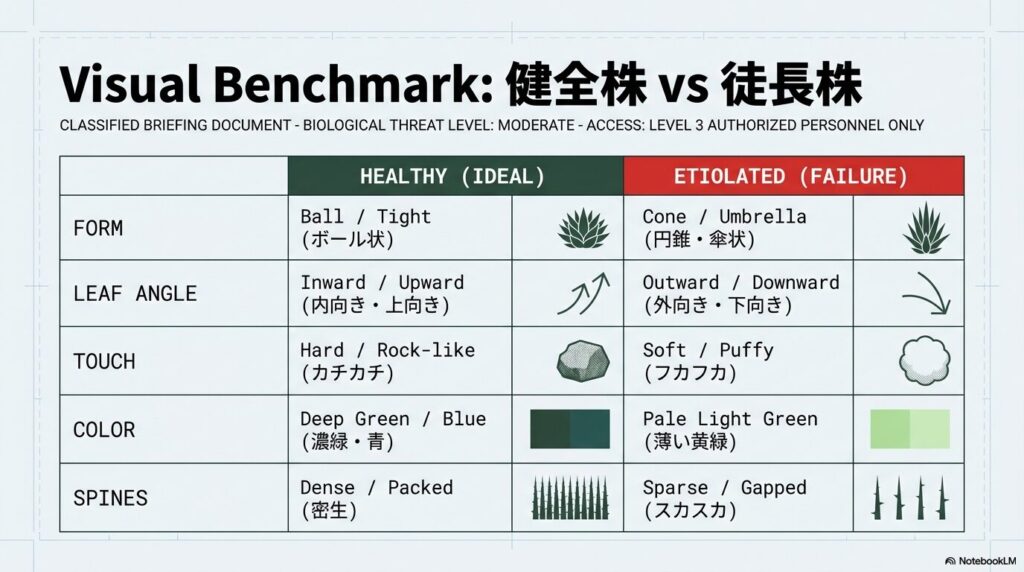 Visual Benchmark: 健全株 vs 徒長株

CLASSIFIED BRIEFING DOCUMENT - BIOLOGICAL THREAT LEVEL: MODERATE - ACCESS: LEVEL 3 AUTHORIZED PERSONNEL ONLY

| | HEALTHY (IDEAL) | | ETIOLATED (FAILURE) | |
|---|---|---|---|---|
| FORM | Ball / Tight (ボール状) | | Cone / Umbrella (円錐・傘状) | |
| LEAF ANGLE | Inward / Upward (内向き・上向き) | | Outward / Downward (外向き・下向き) | |
| TOUCH | Hard / Rock-like (カチカチ) | | Soft / Puffy (フカフカ) | |
| COLOR | Deep Green / Blue (濃緑・青) | | Pale Light Green (薄い黄緑) | |
| SPINES | Dense / Packed (密生) | | Sparse / Gapped (スカスカ) | |

NotebookLM